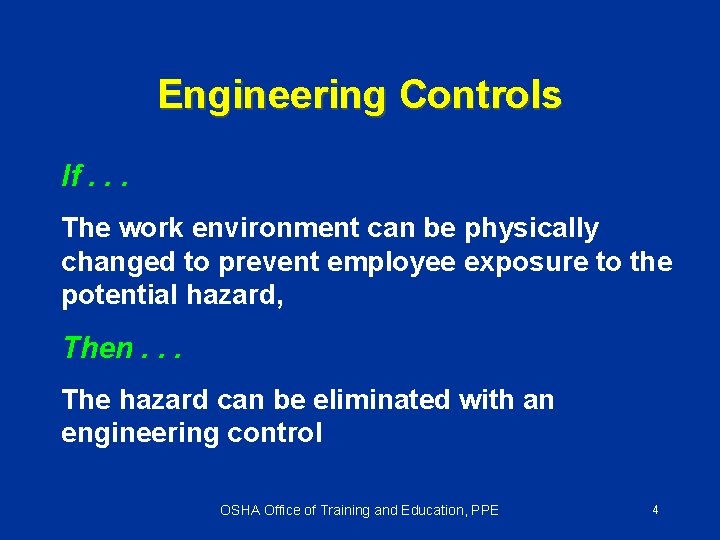 Engineering Controls

If . . .

The work environment can be physically changed to prevent employee exposure to the potential hazard,

Then . . .

The hazard can be eliminated with an engineering control

OSHA Office of Training and Education, PPE

4